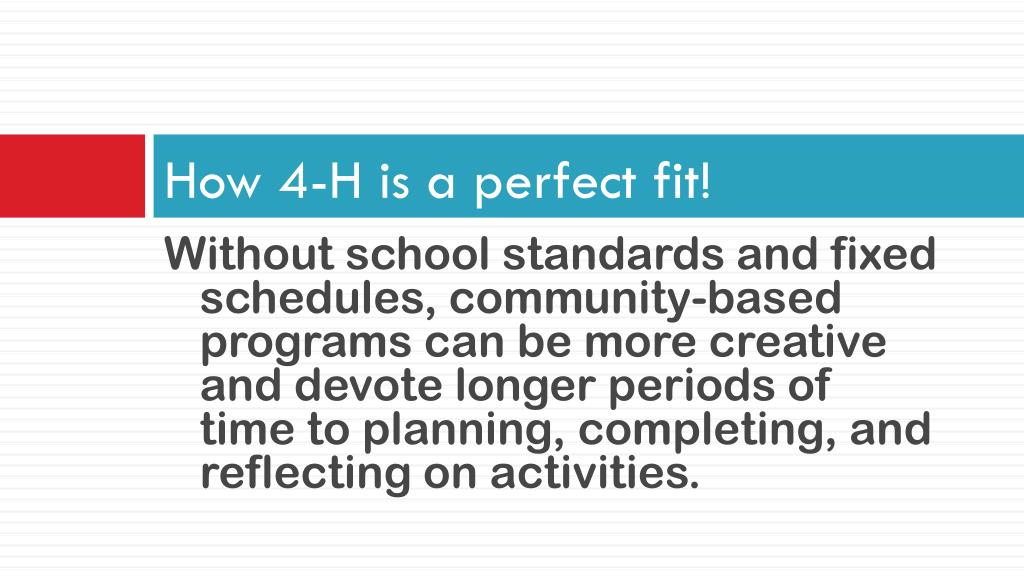 How 4-H is a perfect fit!

Without school standards and fixed schedules, community-based programs can be more creative and devote longer periods of time to planning, completing, and reflecting on activities.